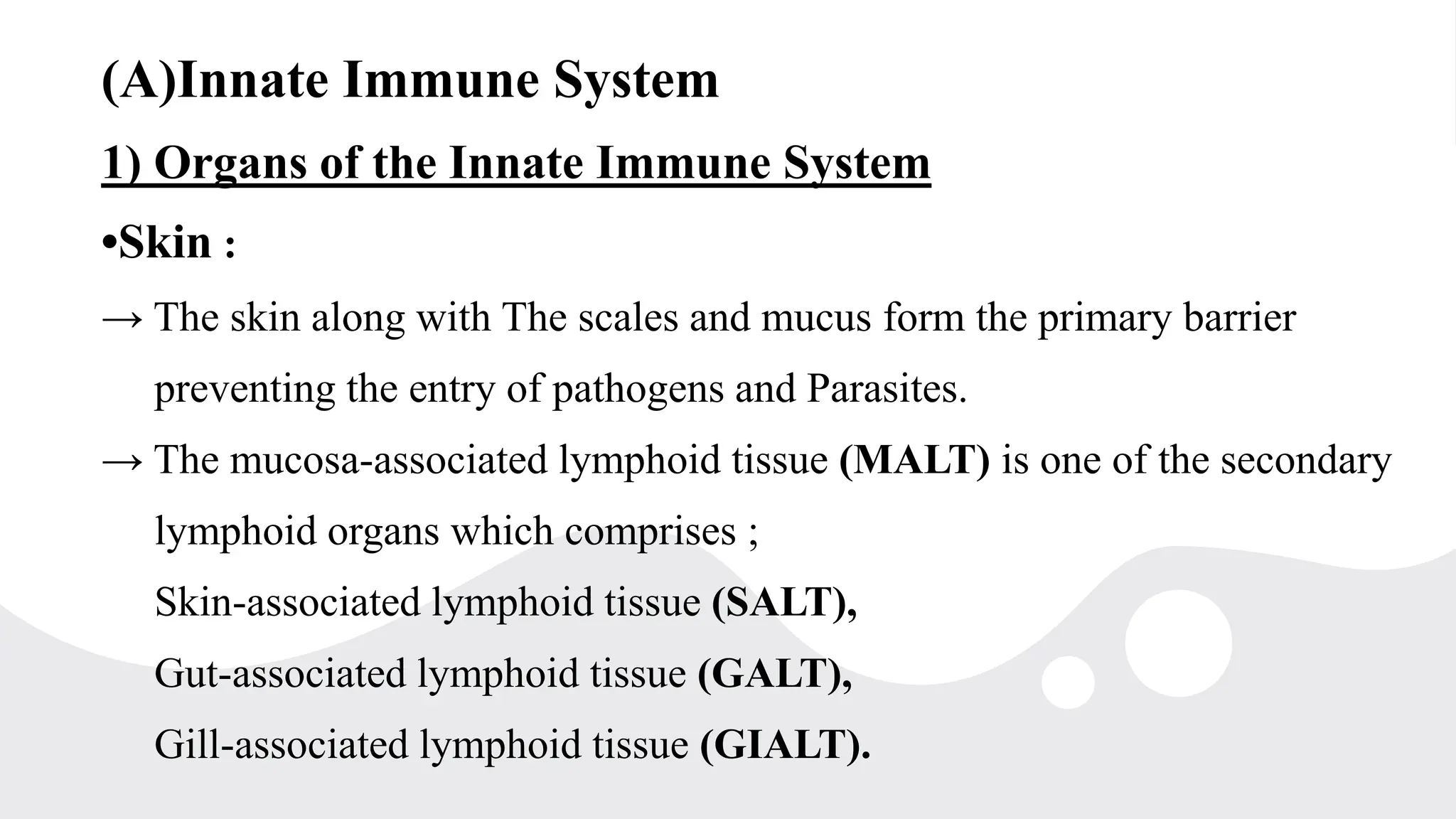 (A)Innate Immune System

1) Organs of the Innate Immune System

•Skin :

→ The skin along with The scales and mucus form the primary barrier preventing the entry of pathogens and Parasites.

→ The mucosa-associated lymphoid tissue (MALT) is one of the secondary lymphoid organs which comprises ;
Skin-associated lymphoid tissue (SALT),
Gut-associated lymphoid tissue (GALT),
Gill-associated lymphoid tissue (GIALT).